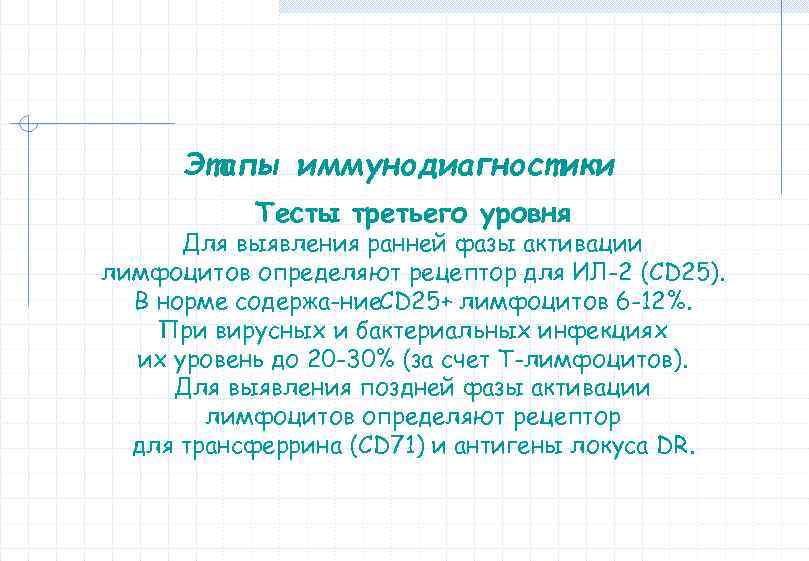 Этапы иммунодиагностики

Тесты третьего уровня

Для выявления ранней фазы активации лимфоцитов определяют рецептор для ИЛ-2 (CD25). В норме содержа-ниеCD25+ лимфоцитов 6-12%. При вирусных и бактериальных инфекциях их уровень до 20-30% (за счет Т-лимфоцитов). Для выявления поздней фазы активации лимфоцитов определяют рецептор для трансферрина (CD71) и антигены локуса DR.